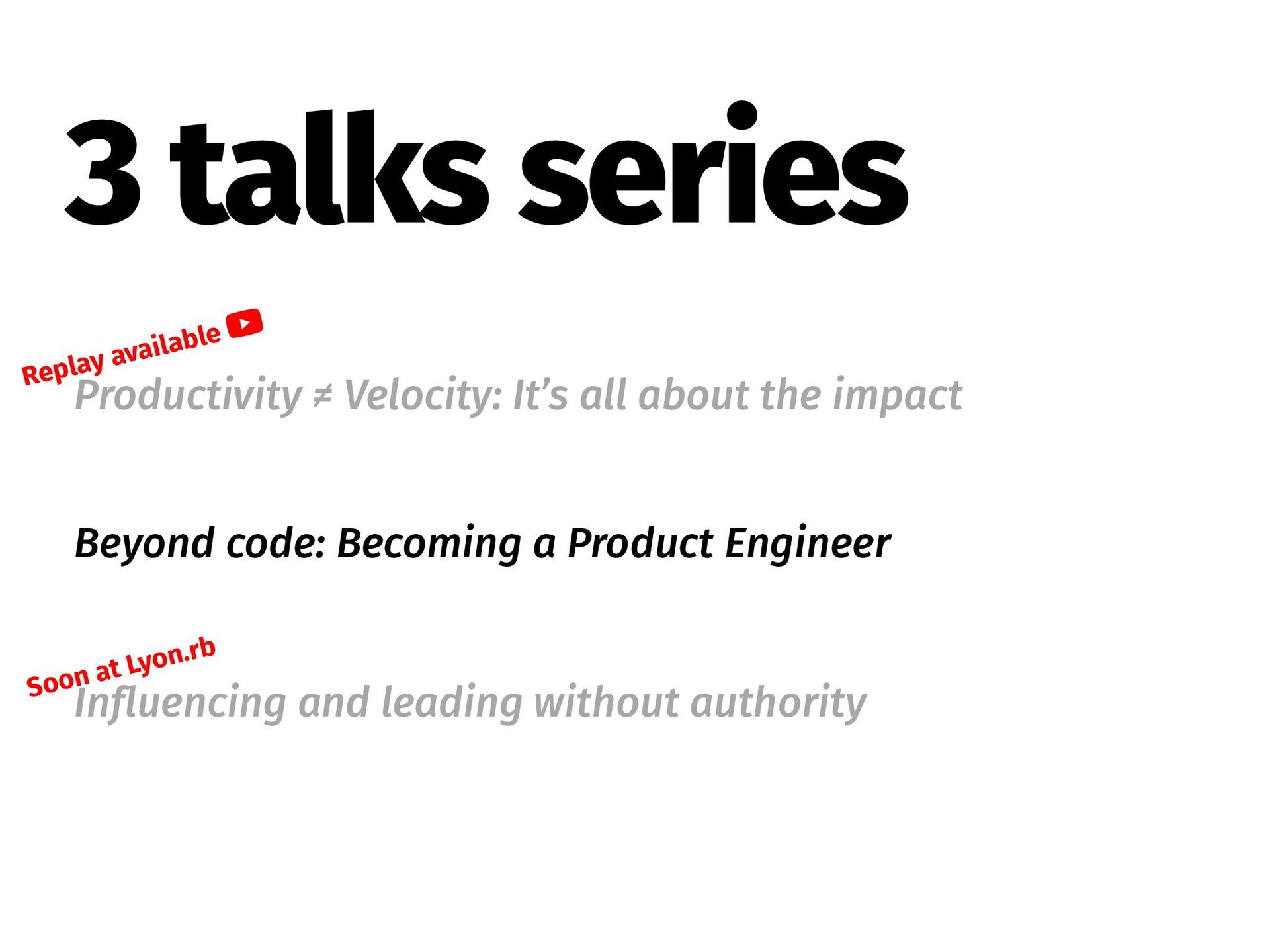 3 talks series

Replay available

Productivity ≠ Velocity: It’s all about the impact

Beyond code: Becoming a Product Engineer

Soon at Lyon.rb

Influencing and leading without authority